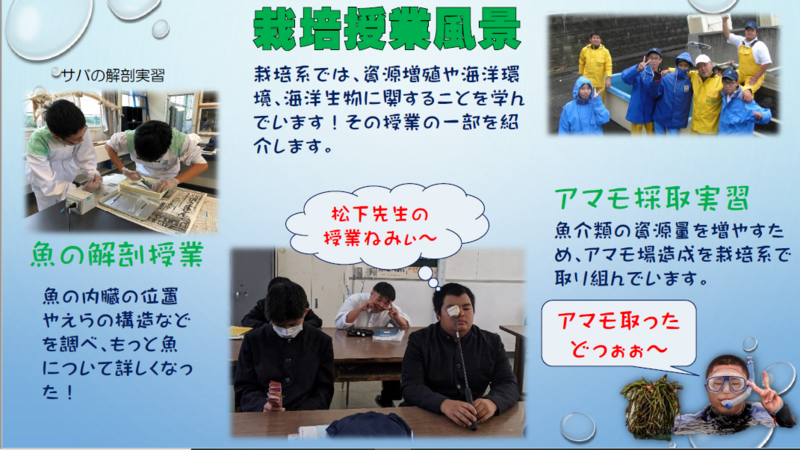 栽培授業風景

栽培系では、資源増殖や海洋環境、海洋生物に関することを学んでいます！その授業の一部を紹介します。

サバの解剖実習

魚の解剖授業

魚の内臓の位置やえらの構造などを調べ、もっと魚について詳しくなった！

松下先生の授業ねみぃ〜

アマモ採取実習

魚介類の資源量を増やすため、アマモ場造成を栽培系で取り組んでいます。

アマモ取ったどっぉぉ〜